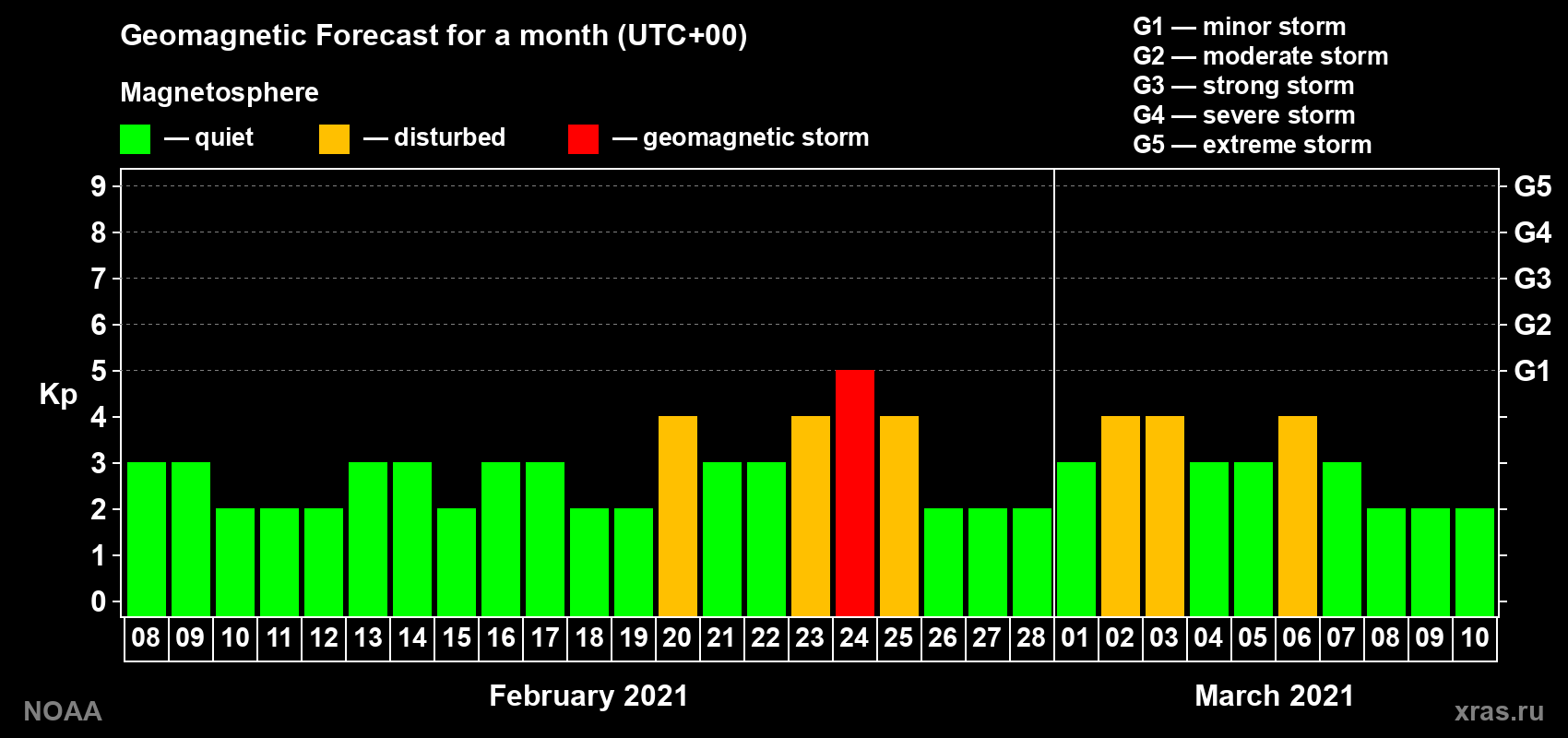 Geomagnetic Forecast for a month (UTC+00)

Magnetosphere

— quiet — disturbed — geomagnetic storm

G1 — minor storm
G2 — moderate storm
G3 — strong storm
G4 — severe storm
G5 — extreme storm

Kp

9
8
7
6
5
4
3
2
1
0

G5
G4
G3
G2
G1

08 09 10 11 12 13 14 15 16 17 18 19 20 21 22 23 24 25 26 27 28 01 02 03 04 05 06 07 08 09 10

February 2021

March 2021

NOAA

xras.ru